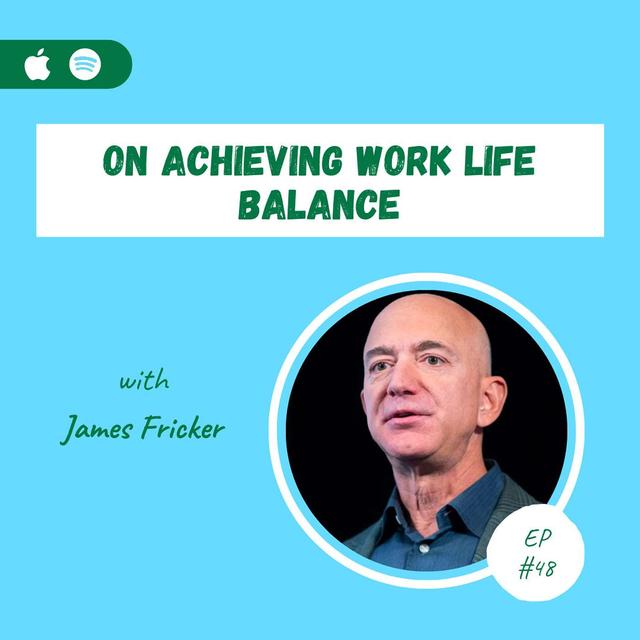 ON ACHIEVING WORK LIFE BALANCE

with
James Fricker

EP
#48